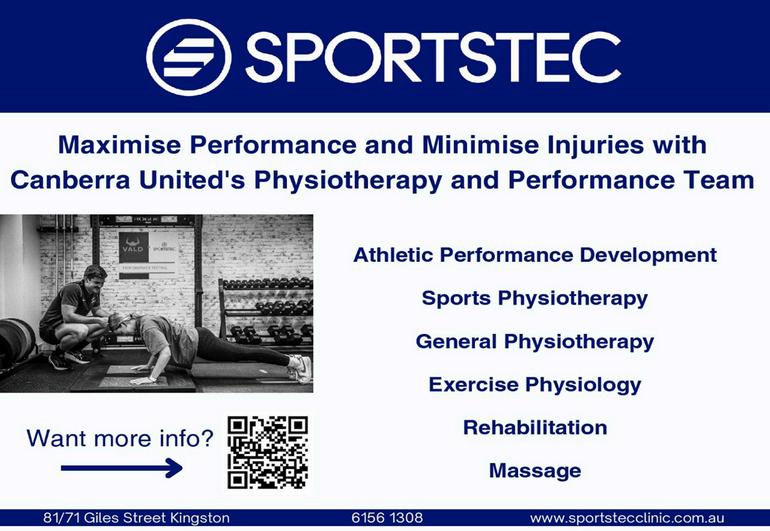 SPORTSTEC

Maximise Performance and Minimise Injuries with Canberra United's Physiotherapy and Performance Team

VALD

Athletic Performance Development

Sports Physiotherapy

General Physiotherapy

Exercise Physiology

Rehabilitation

Massage

Want more info?

81/71 Giles Street Kingston
6156 1308
www.sportstecclinic.com.au